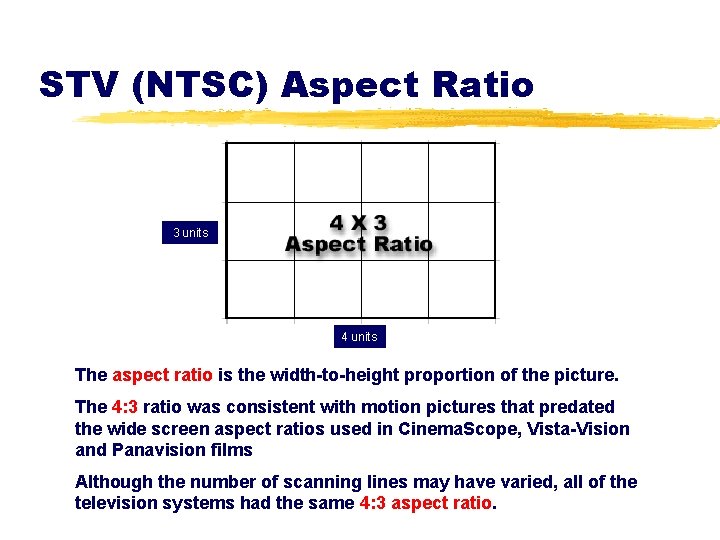 STV (NTSC) Aspect Ratio

3 units

4 X 3
Aspect Ratio

4 units

The aspect ratio is the width-to-height proportion of the picture.

The 4:3 ratio was consistent with motion pictures that predated the wide screen aspect ratios used in CinemaScope, Vista-Vision and Panavision films

Although the number of scanning lines may have varied, all of the television systems had the same 4:3 aspect ratio.